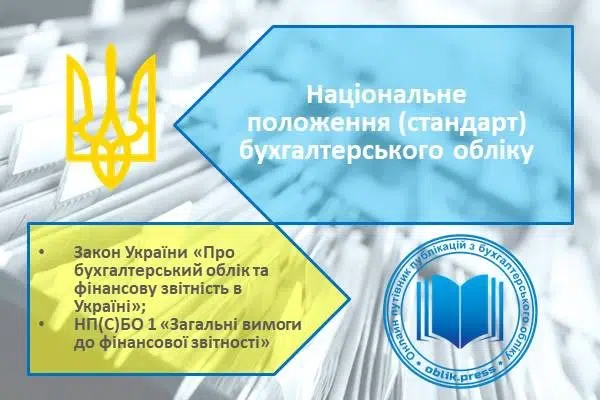 Національне положення (стандарт) бухгалтерського обліку

• Закон України «Про бухгалтерський облік та фінансову звітність в Україні»;
• НП(С)БО 1 «Загальні вимоги до фінансової звітності»

Онлайн путівник публікацій з бухгалтерського обліку
• oblik.press •